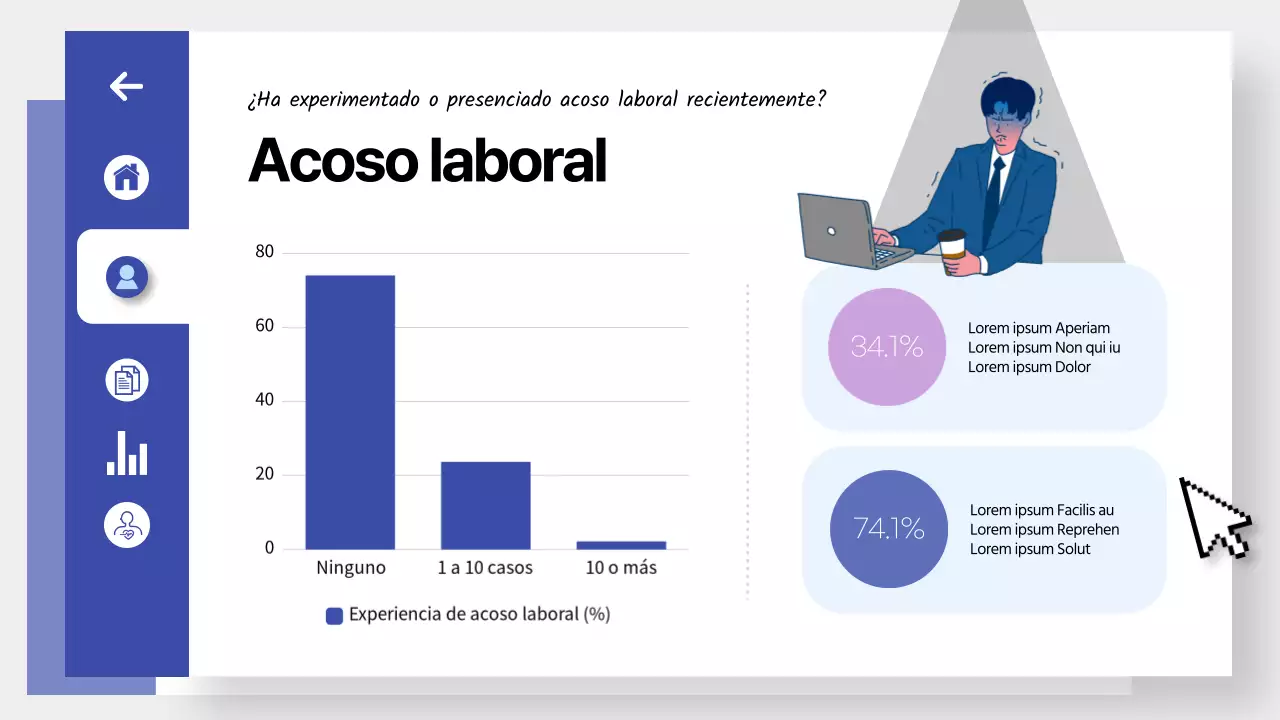 ¿Ha experimentado o presenciado acoso laboral recientemente?

Acoso laboral

80
60
40
20
0

Ninguno
1 a 10 casos
10 o más

Experiencia de acoso laboral (%)

34.1%
Lorem ipsum Aperiam
Lorem ipsum Non qui iu
Lorem ipsum Dolor

74.1%
Lorem ipsum Facilis au
Lorem ipsum Reprehen
Lorem ipsum Solut